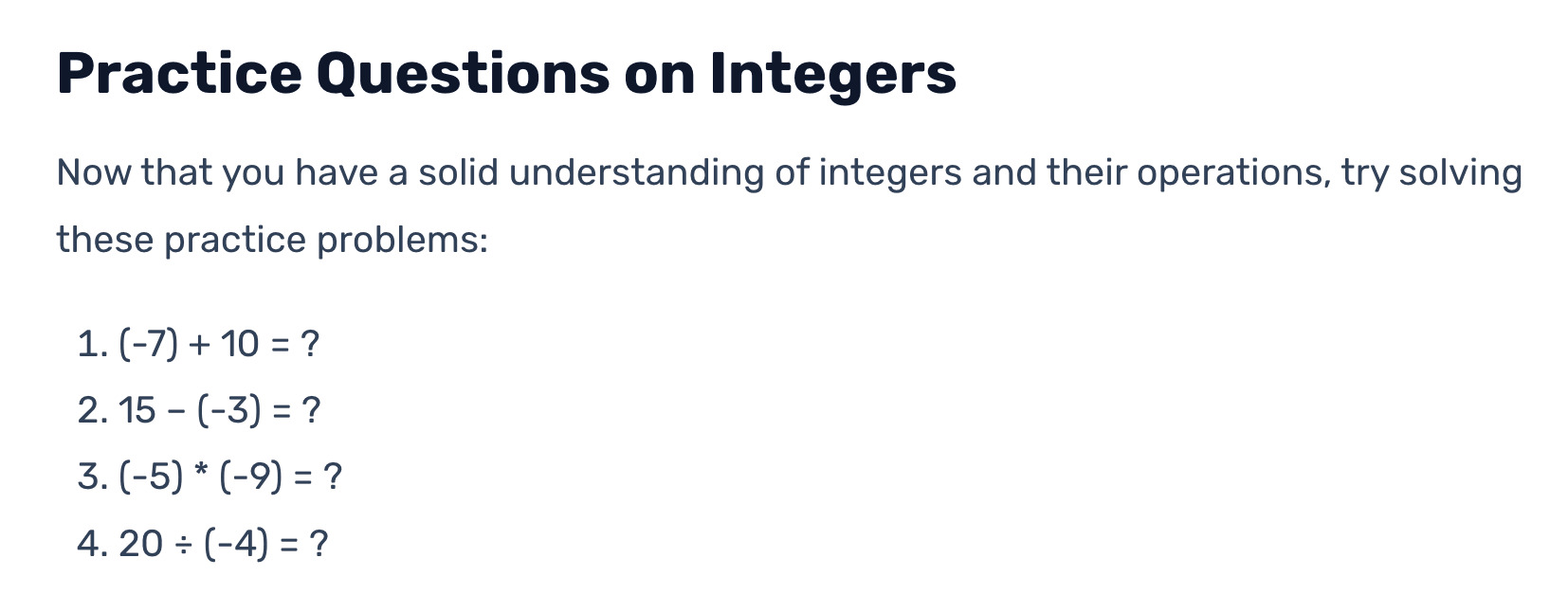 Practice Questions on Integers

Now that you have a solid understanding of integers and their operations, try solving these practice problems:

1. $(-7) + 10 = ?$
2. $15 - (-3) = ?$
3. $(-5) * (-9) = ?$
4. $20 \div (-4) = ?$